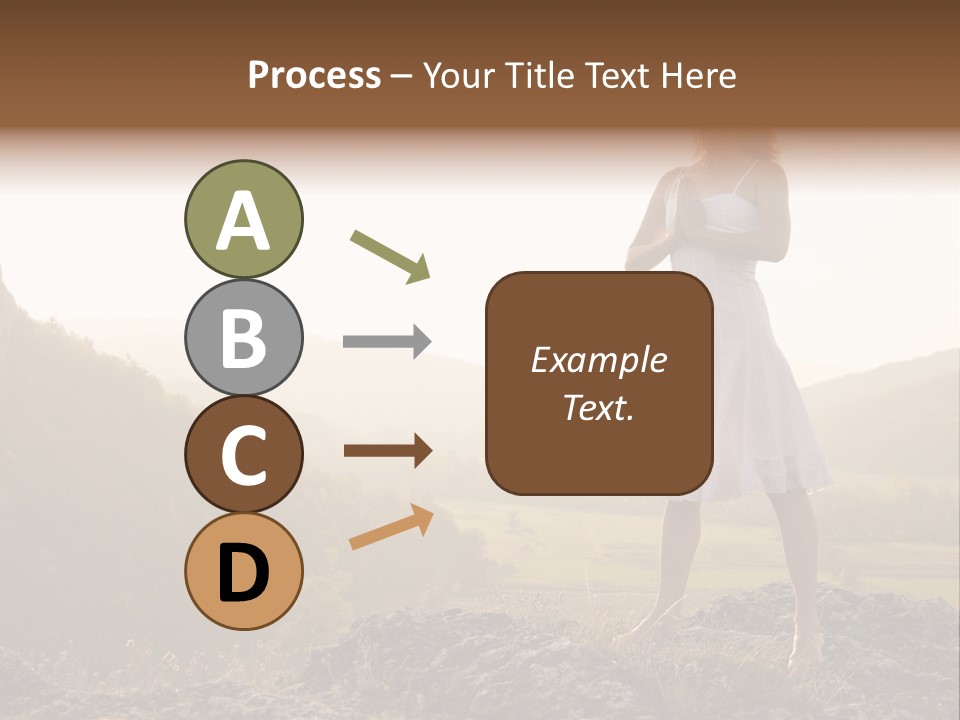 Process – Your Title Text Here

A

B

C

D

Example Text.